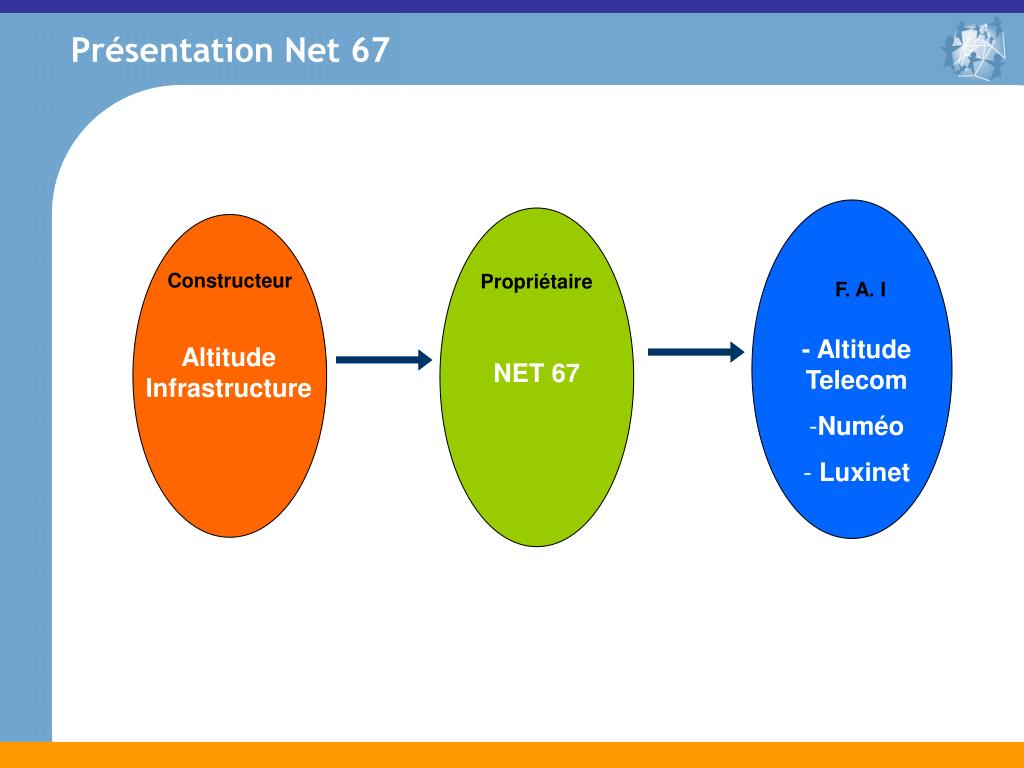 Présentation Net 67

Constructeur

Altitude Infrastructure

Propriétaire

NET 67

F. A. I

- Altitude Telecom

-Numéo

- Luxinet